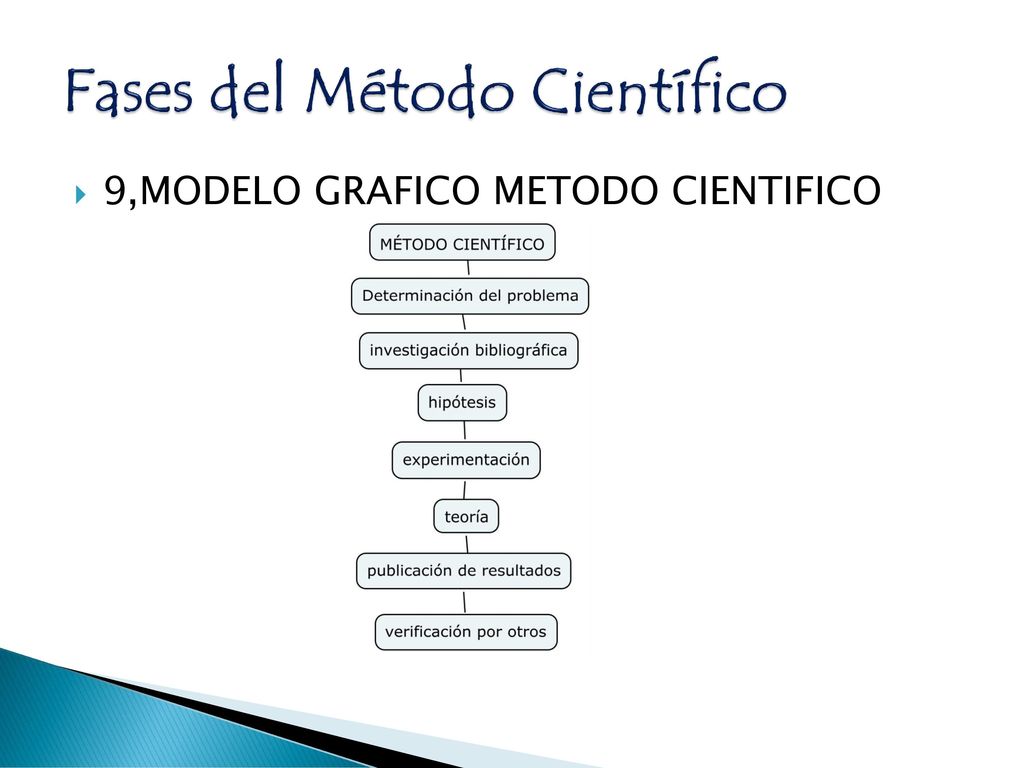 Fases del Método Científico

9,MODELO GRAFICO METODO CIENTIFICO

MÉTODO CIENTÍFICO

Determinación del problema

investigación bibliográfica

hipótesis

experimentación

teoría

publicación de resultados

verificación por otros